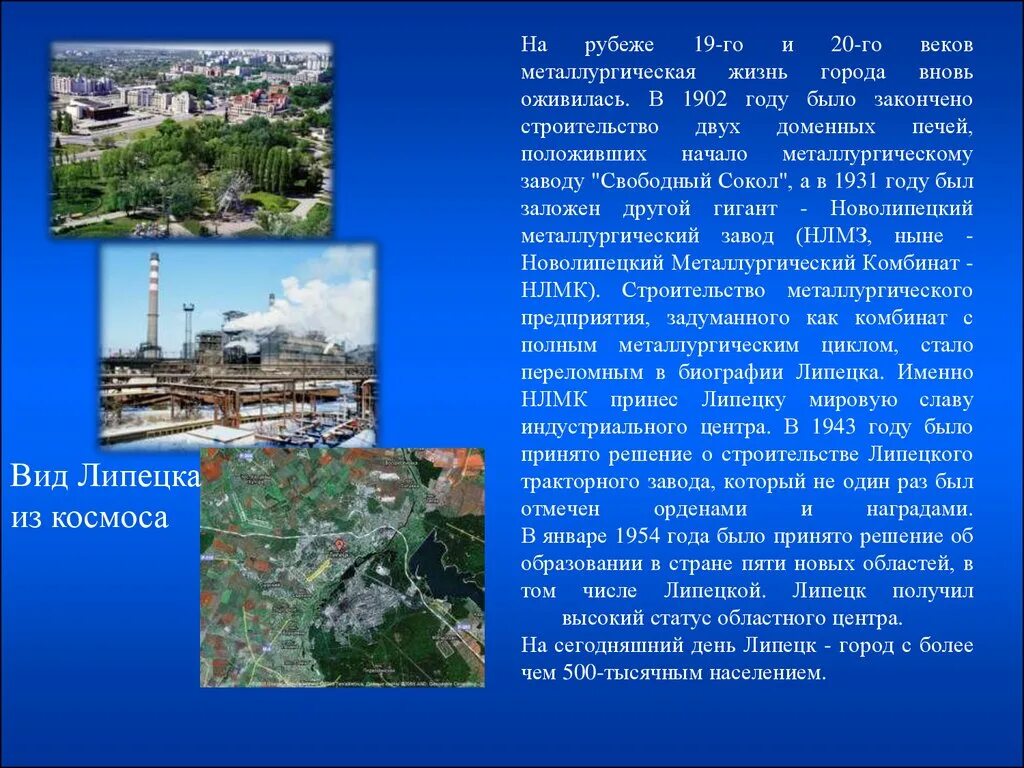 Вид Липецка из космоса

На рубеже 19-го и 20-го веков металлургическая жизнь города вновь оживилась. В 1902 году было закончено строительство двух доменных печей, положивших начало металлургическому заводу "Свободный Сокол", а в 1931 году был заложен другой гигант - Новолипецкий металлургический завод (НЛМЗ, ныне - Новолипецкий Металлургический Комбинат - НЛМК). Строительство металлургического предприятия, задуманного как комбинат с полным металлургическим циклом, стало переломным в биографии Липецка. Именно НЛМК принес Липецку мировую славу индустриального центра. В 1943 году было принято решение о строительстве Липецкого тракторного завода, который не один раз был отмечен орденами и наградами.
В январе 1954 года было принято решение об образовании в стране пяти новых областей, в том числе Липецкой. Липецк получил высокий статус областного центра.
На сегодняшний день Липецк - город с более чем 500-тысячным населением.